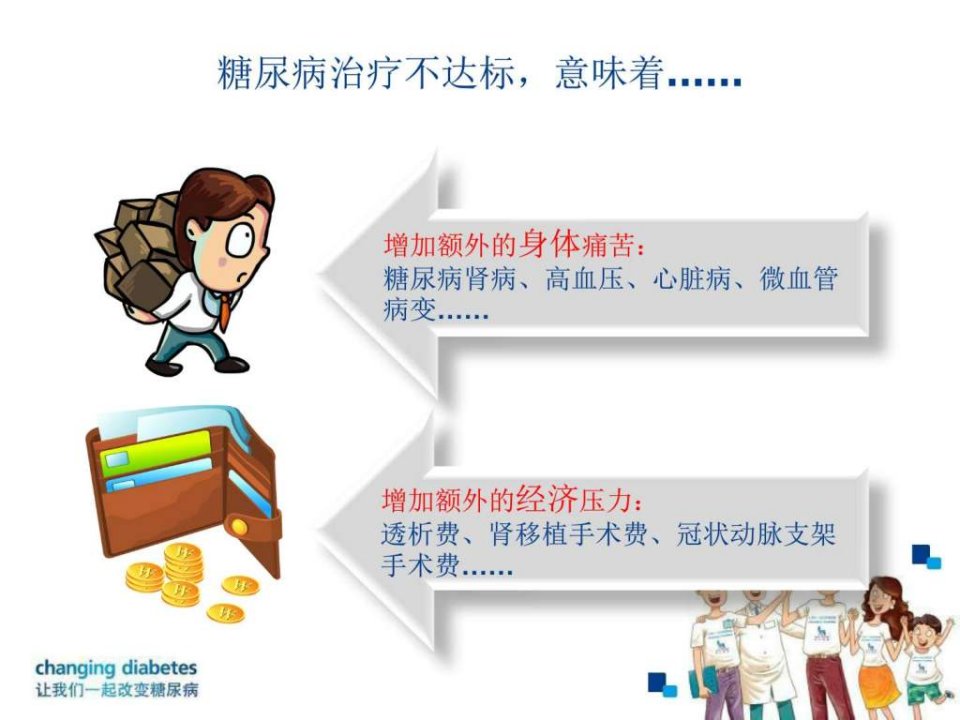 糖尿病治疗不达标，意味着……

增加额外的身体痛苦：
糖尿病肾病、高血压、心脏病、微血管病变……

增加额外的经济压力：
透析费、肾移植手术费、冠状动脉支架手术费……

changing diabetes
让我们一起改变糖尿病